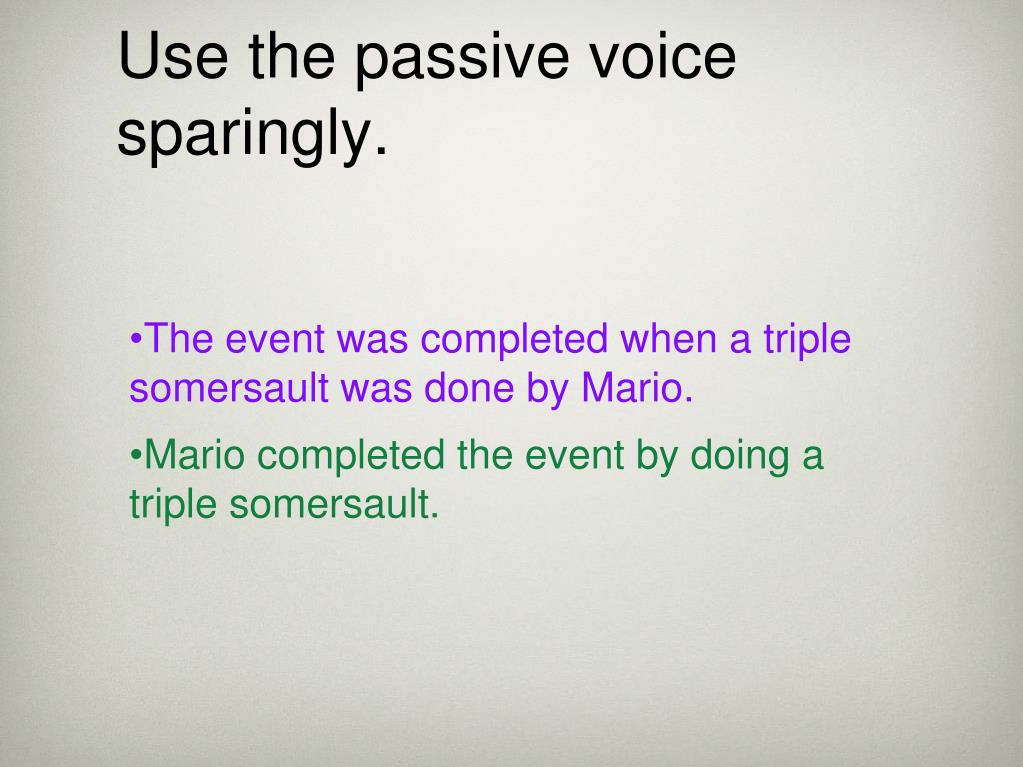 Use the passive voice sparingly.

•The event was completed when a triple somersault was done by Mario.

•Mario completed the event by doing a triple somersault.